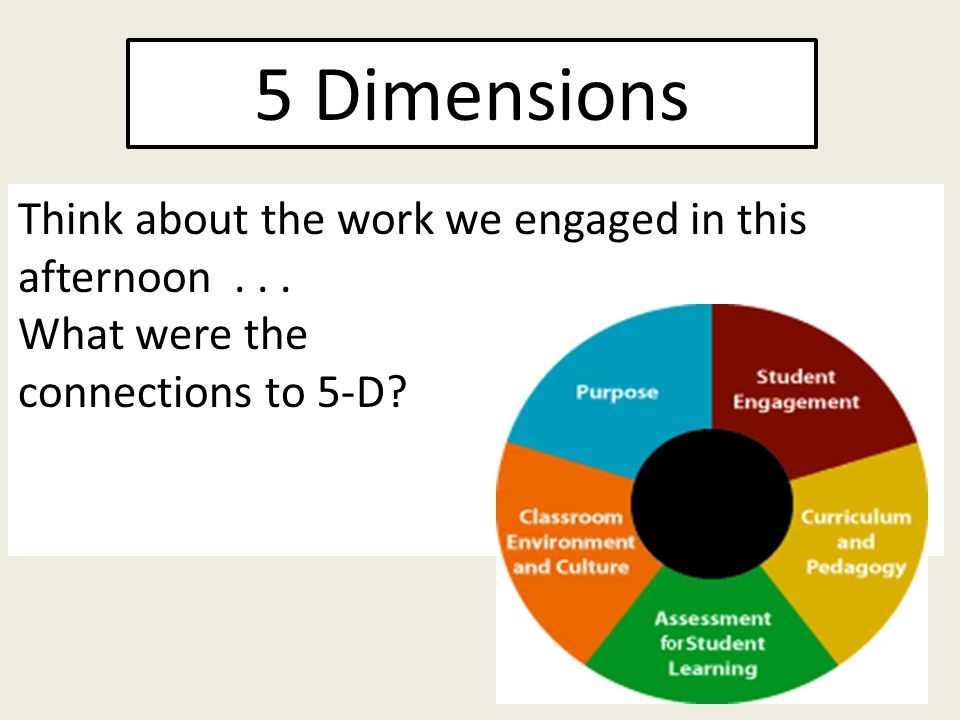 5 Dimensions

Think about the work we engaged in this afternoon . . .
What were the connections to 5-D?

Purpose

Student Engagement

Curriculum and Pedagogy

Assessment for Student Learning

Classroom Environment and Culture